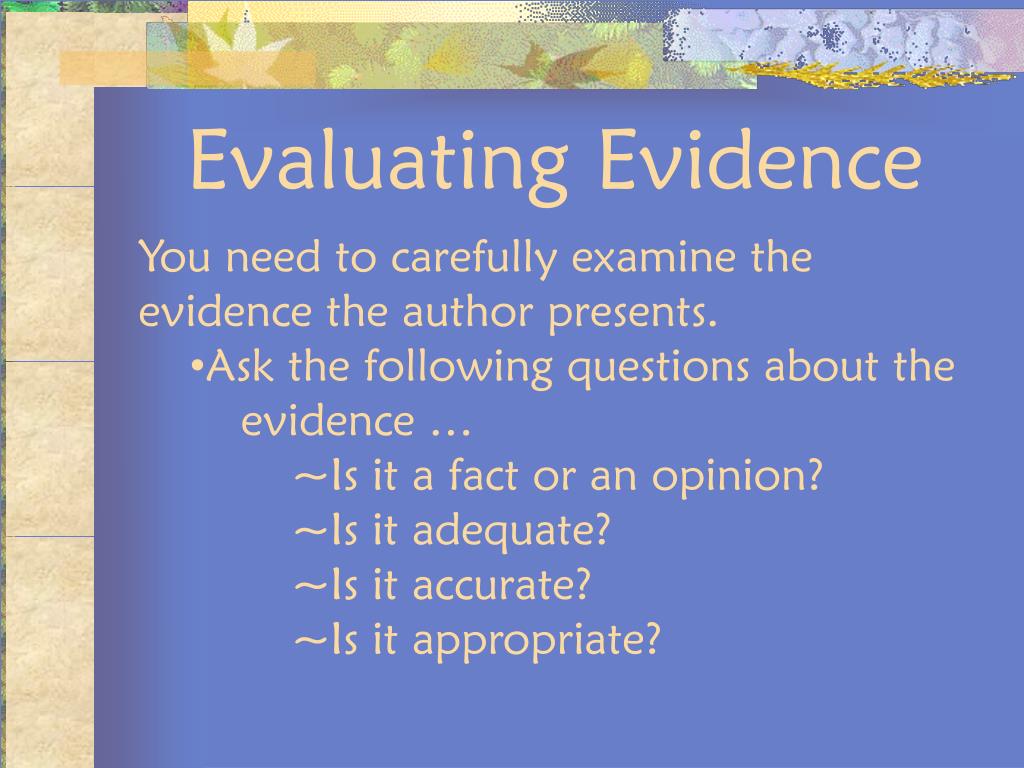 Evaluating Evidence

You need to carefully examine the evidence the author presents.

•Ask the following questions about the evidence …

~Is it a fact or an opinion?
~Is it adequate?
~Is it accurate?
~Is it appropriate?